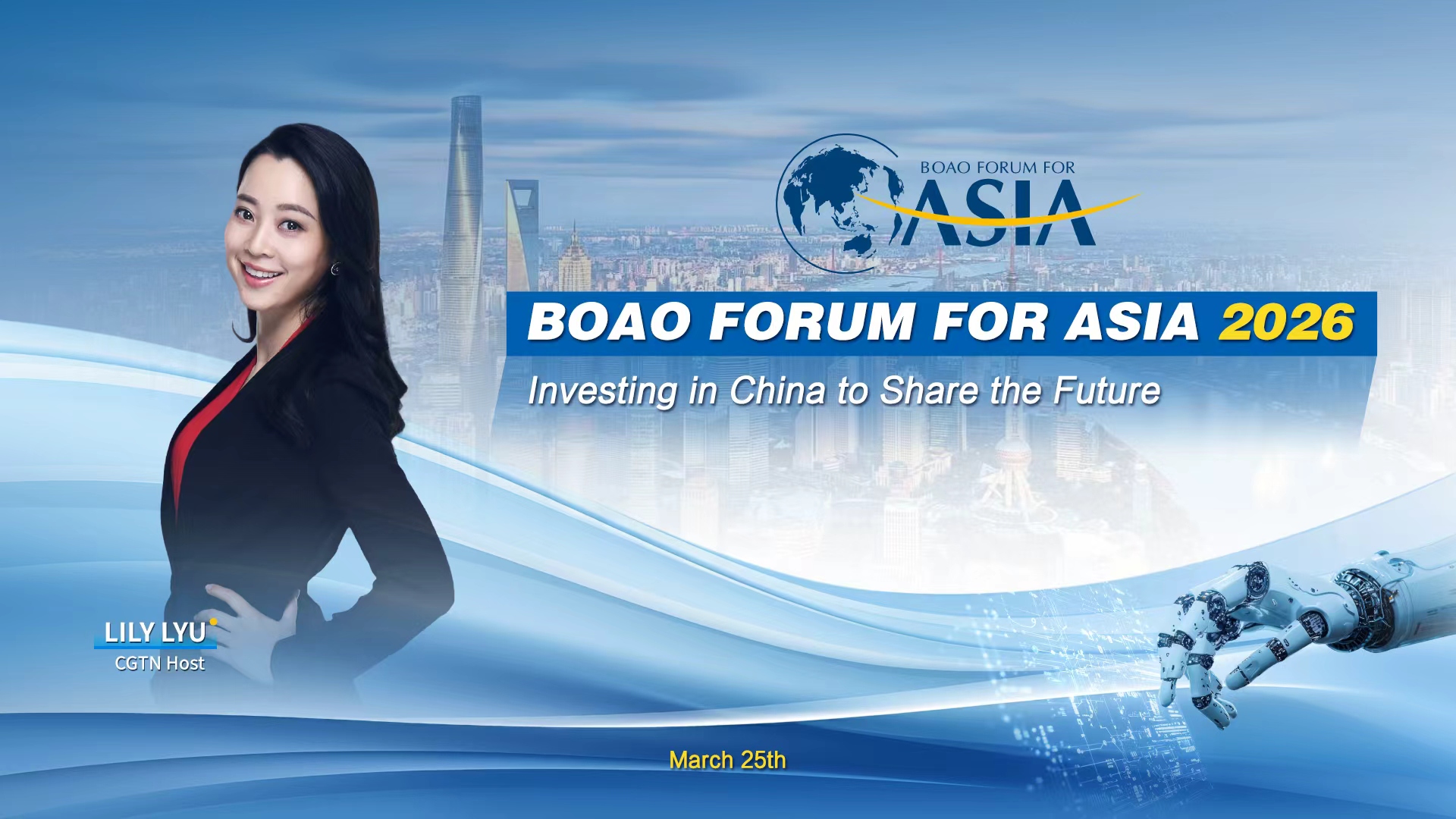 BOAO FORUM FOR
ASIA

BOAO FORUM FOR ASIA 2026

Investing in China to Share the Future

LILY LYU
CGTN Host

March 25th